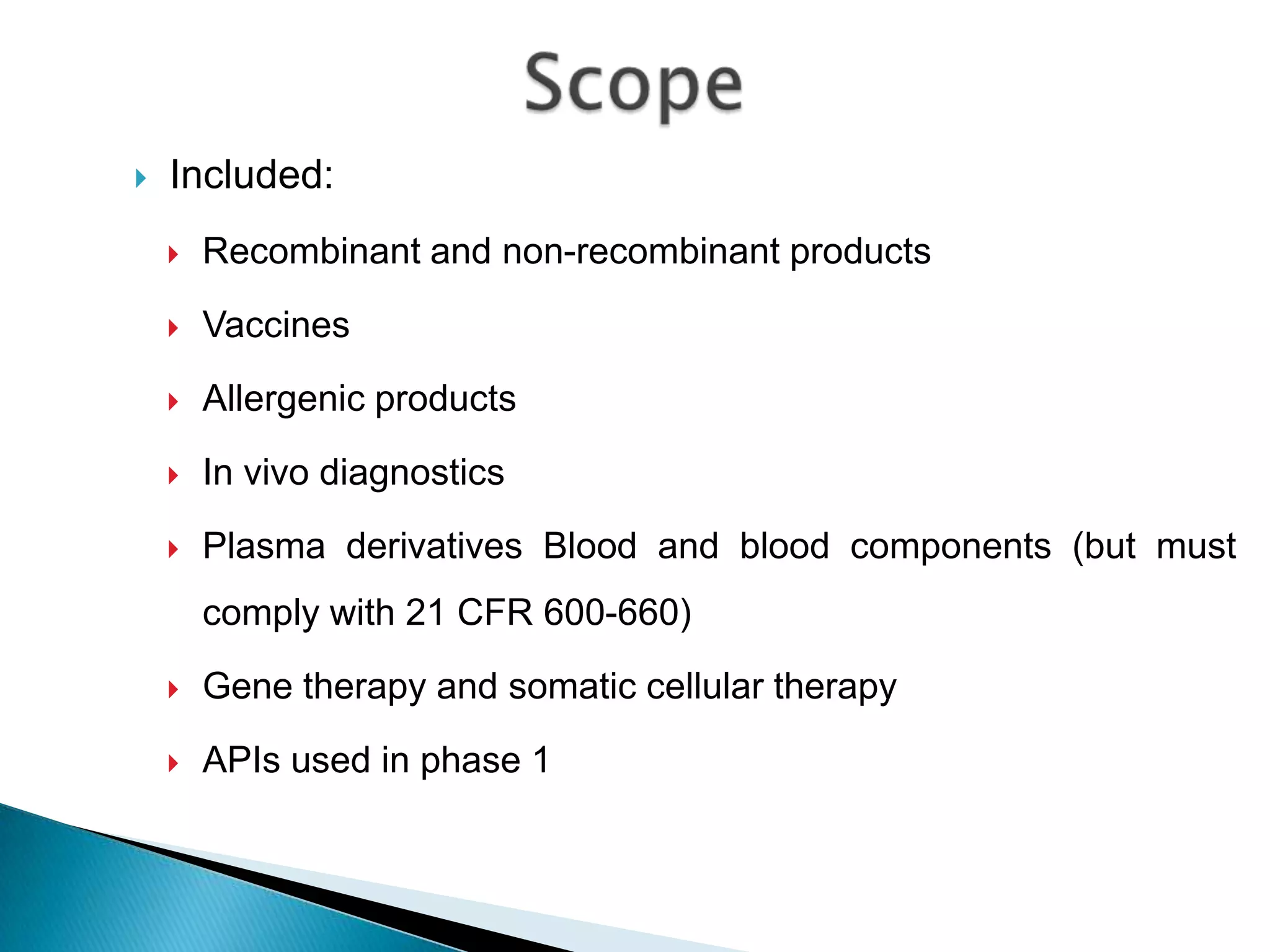 Scope

Included:

Recombinant and non-recombinant products

Vaccines

Allergenic products

In vivo diagnostics

Plasma derivatives Blood and blood components (but must comply with 21 CFR 600-660)

Gene therapy and somatic cellular therapy

APIs used in phase 1